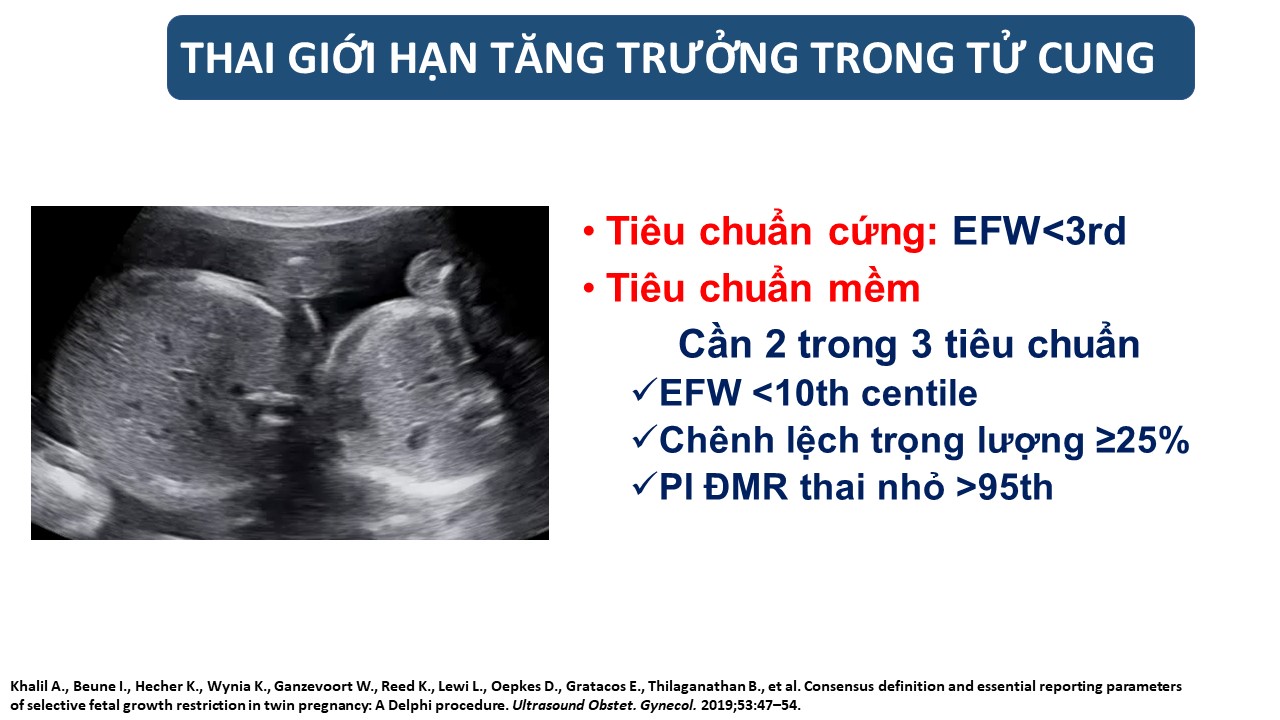 THAI GIỚI HẠN TĂNG TRƯỞNG TRONG TỬ CUNG

• Tiêu chuẩn cứng: EFW<3rd
• Tiêu chuẩn mềm
Cần 2 trong 3 tiêu chuẩn
✓EFW <10th centile
✓Chênh lệch trọng lượng ≥25%
✓PI ĐMR thai nhỏ >95th

Khalil A., Beune I., Hecher K., Wynia K., Ganzevoort W., Reed K., Lewi L., Oepkes D., Gratacos E., Thilaganathan B., et al. Consensus definition and essential reporting parameters of selective fetal growth restriction in twin pregnancy: A Delphi procedure. Ultrasound Obstet. Gynecol. 2019;53:47–54.